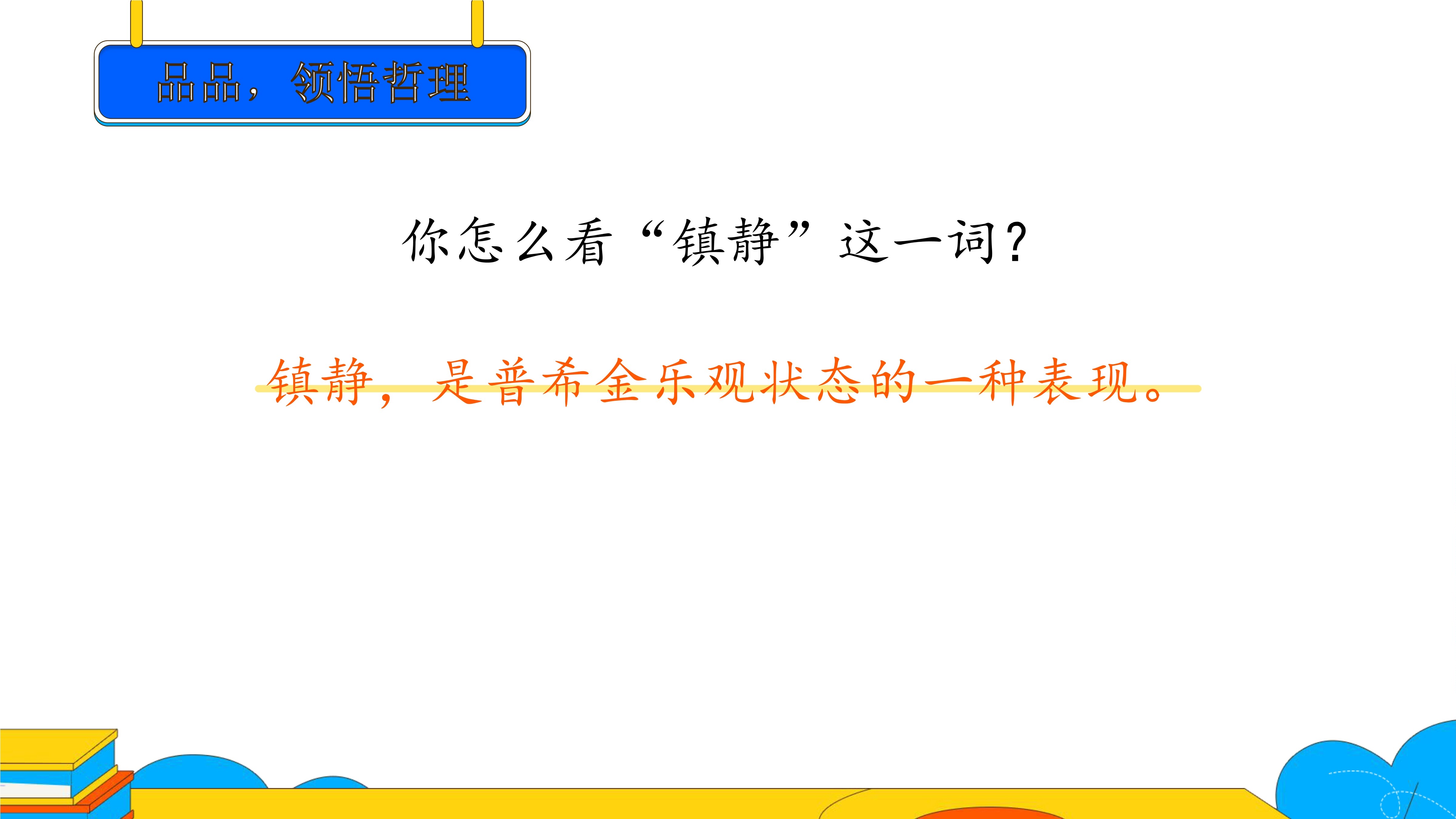 品品，领悟哲理

你怎么看“镇静”这一词？

镇静，是普希金乐观状态的一种表现。